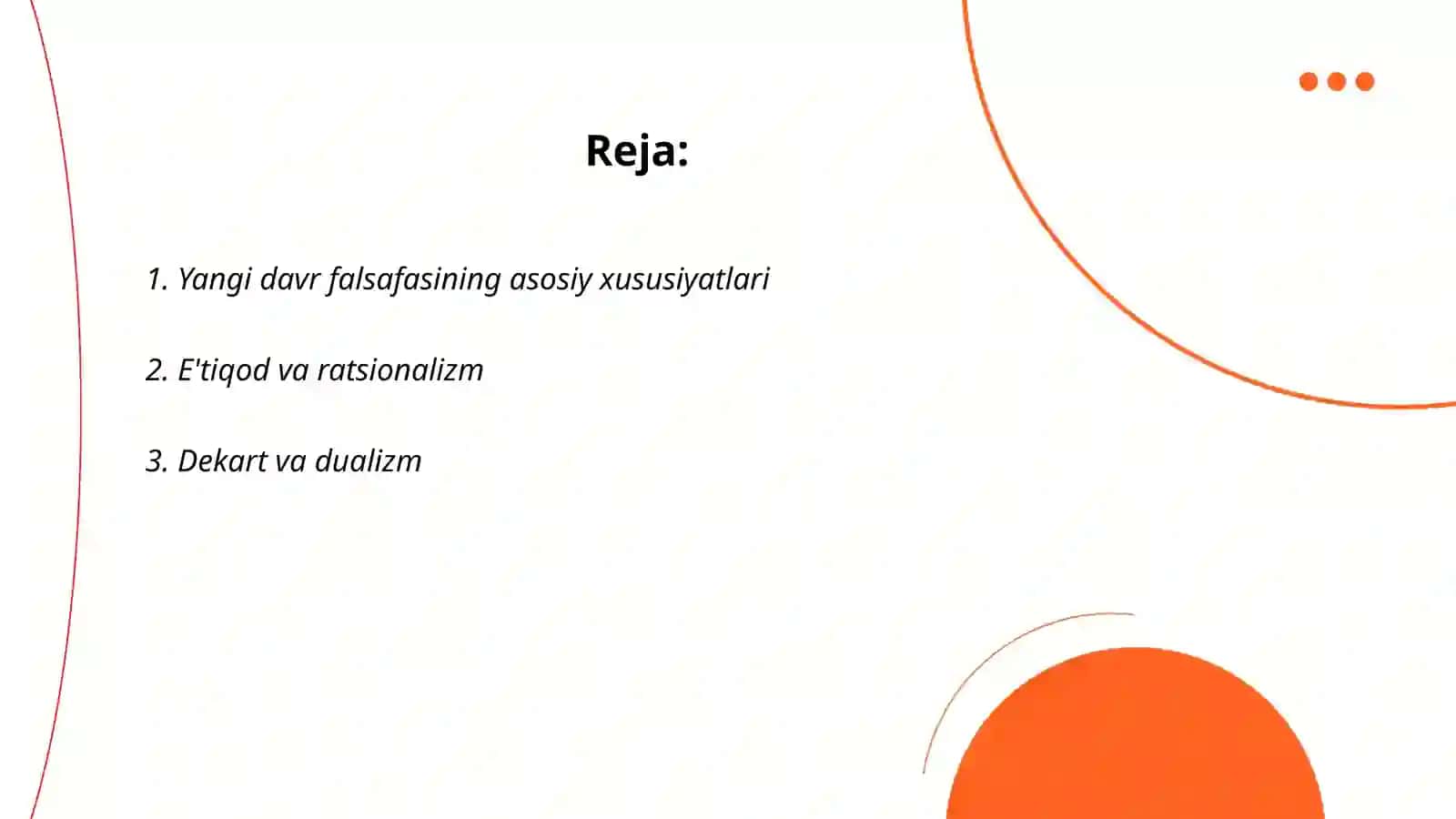 Reja:

1. Yangi davr falsafasining asosiy xususiyatlari

2. E'tiqod va ratsionalizm

3. Dekart va dualizm